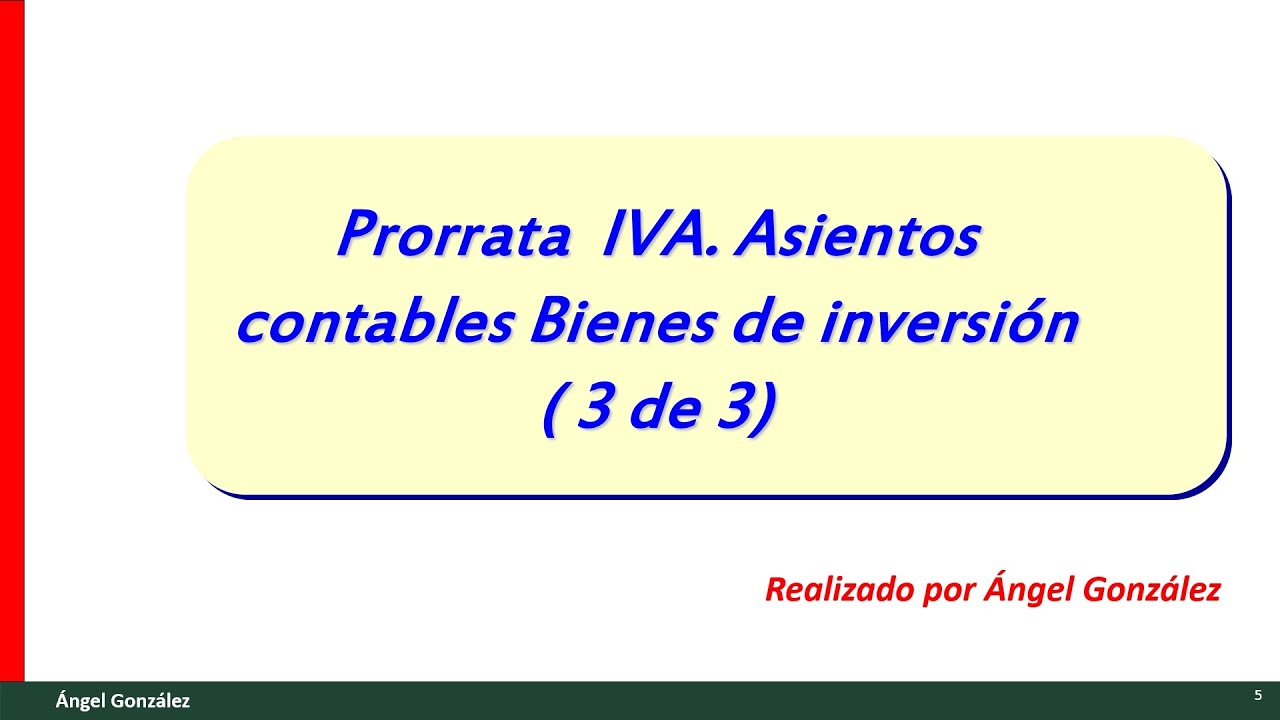 Prorrata IVA. Asientos contables Bienes de inversión ( 3 de 3)

Realizado por Ángel González

Ángel González

5